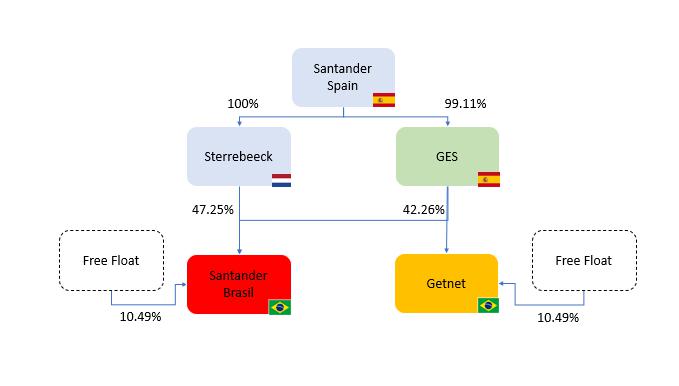 Santander Spain

100%

99.11%

Sterrebeeck

GES

47.25%

42.26%

Free Float

Santander Brasil

Getnet

Free Float

10.49%

10.49%